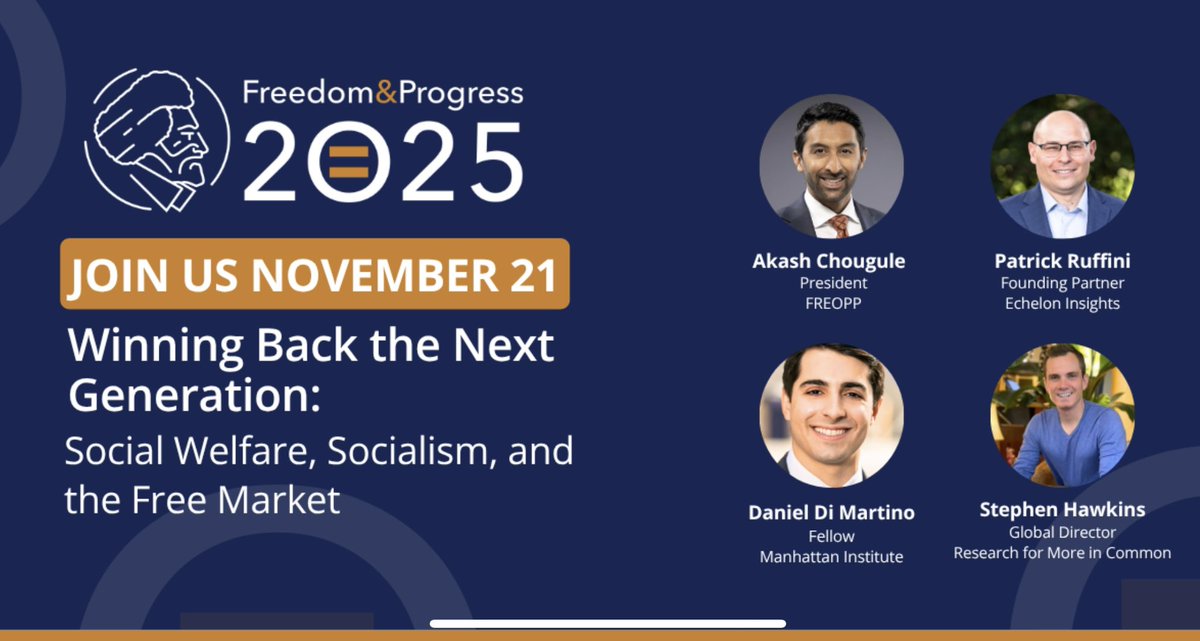 Freedom&Progress 2025

JOIN US NOVEMBER 21

Winning Back the Next Generation:

Social Welfare, Socialism, and the Free Market

Akash Chougule
President
FREOPP

Patrick Ruffini
Founding Partner
Echelon Insights

Daniel Di Martino
Fellow
Manhattan Institute

Stephen Hawkins
Global Director
Research for More in Common